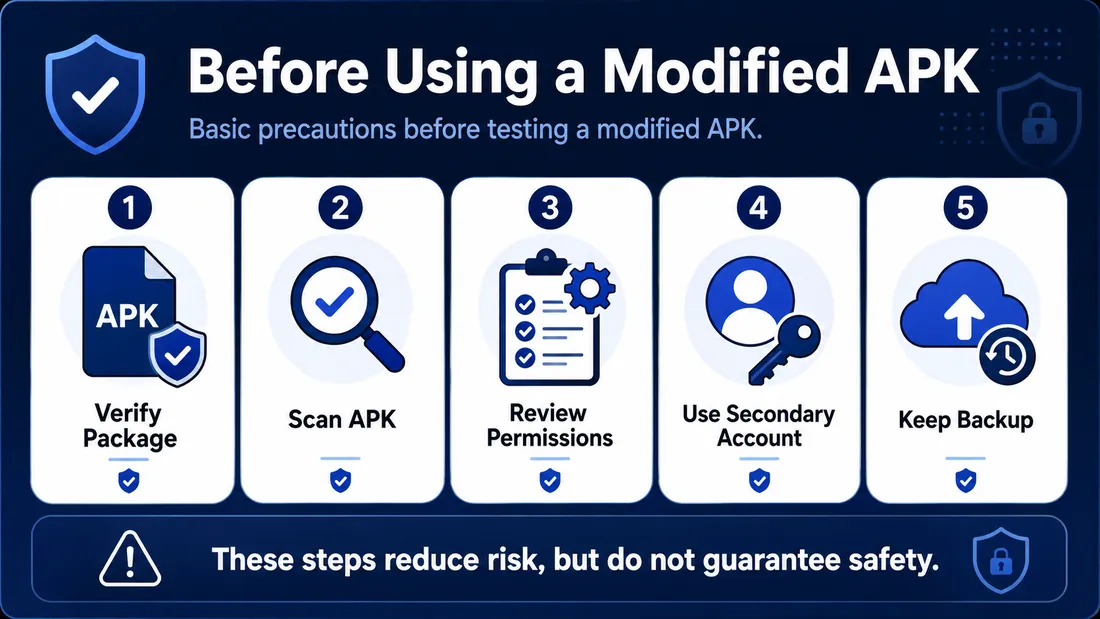 Before Using a Modified APK

Basic precautions before testing a modified APK.

1
APK
Verify Package

2
Scan APK

3
Review Permissions

4
Use Secondary Account

5
Keep Backup

These steps reduce risk, but do not guarantee safety.